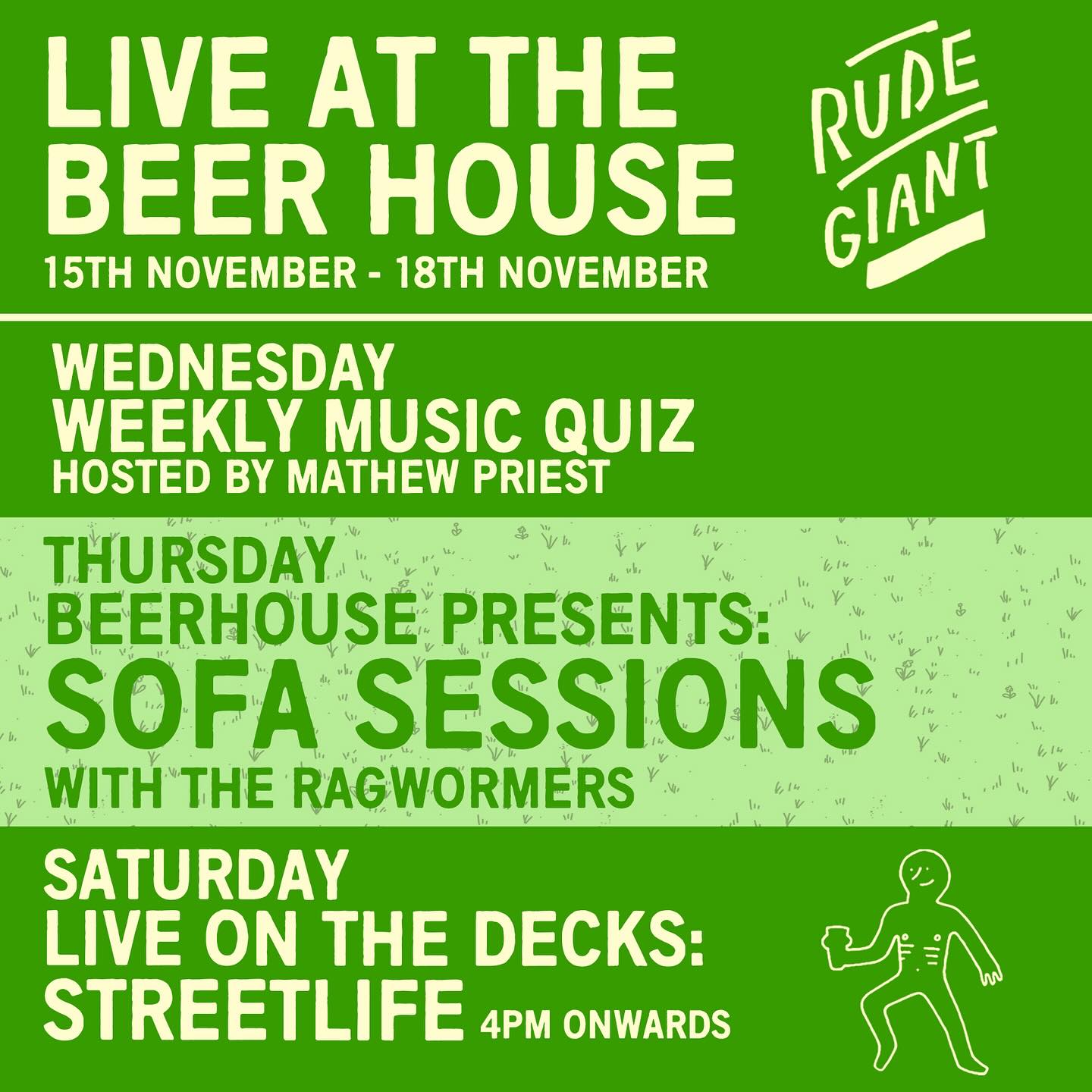 LIVE AT THE BEER HOUSE
15TH NOVEMBER - 18TH NOVEMBER

RUDE GIANT

WEDNESDAY
WEEKLY MUSIC QUIZ
HOSTED BY MATHEW PRIEST

THURSDAY
BEERHOUSE PRESENTS:
SOFA SESSIONS
WITH THE RAGWORMERS

SATURDAY
LIVE ON THE DECKS:
STREETLIFE 4PM ONWARDS